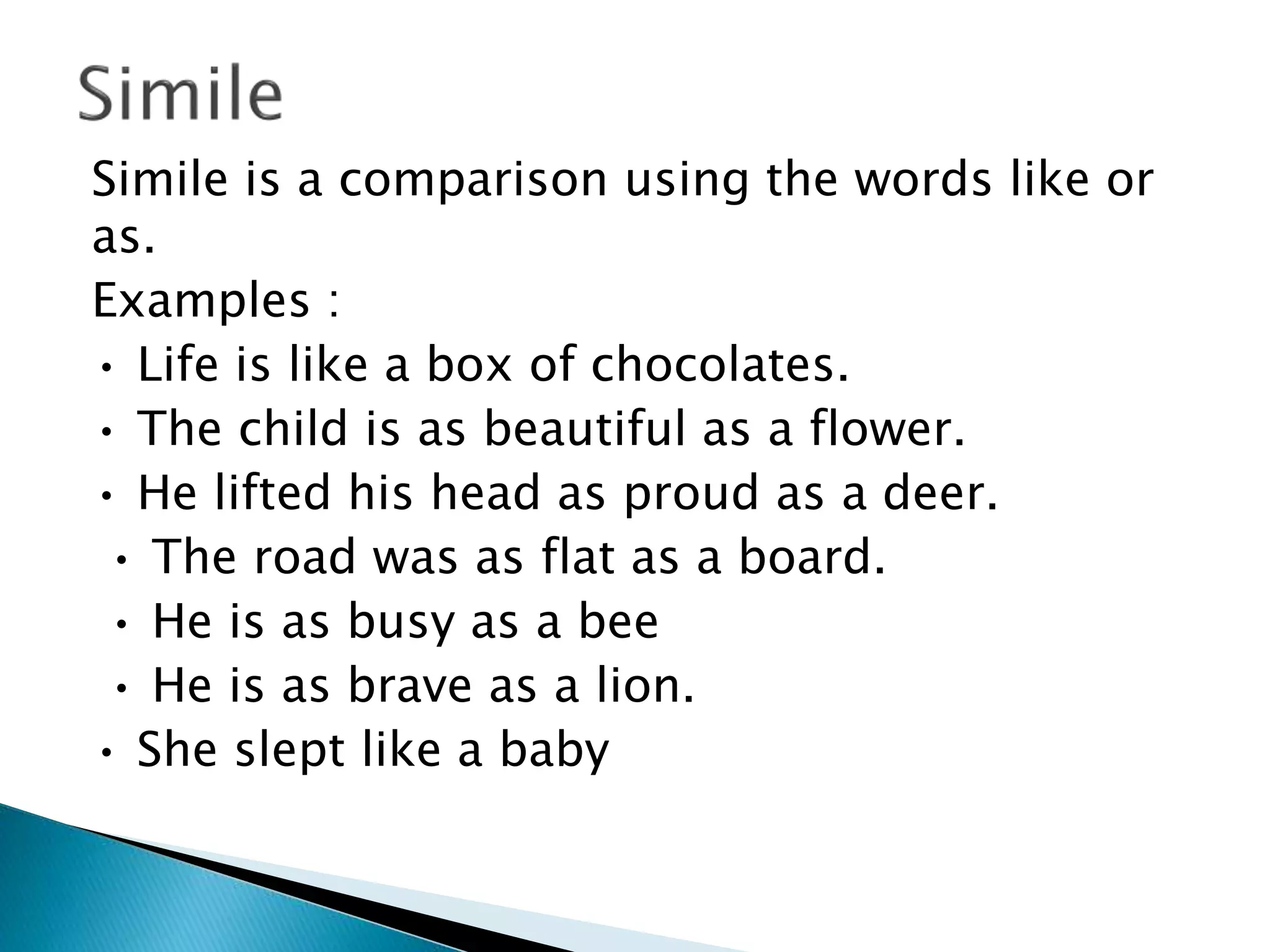 Simile

Simile is a comparison using the words like or as.

Examples :

• Life is like a box of chocolates.
• The child is as beautiful as a flower.
• He lifted his head as proud as a deer.
• The road was as flat as a board.
• He is as busy as a bee
• He is as brave as a lion.
• She slept like a baby